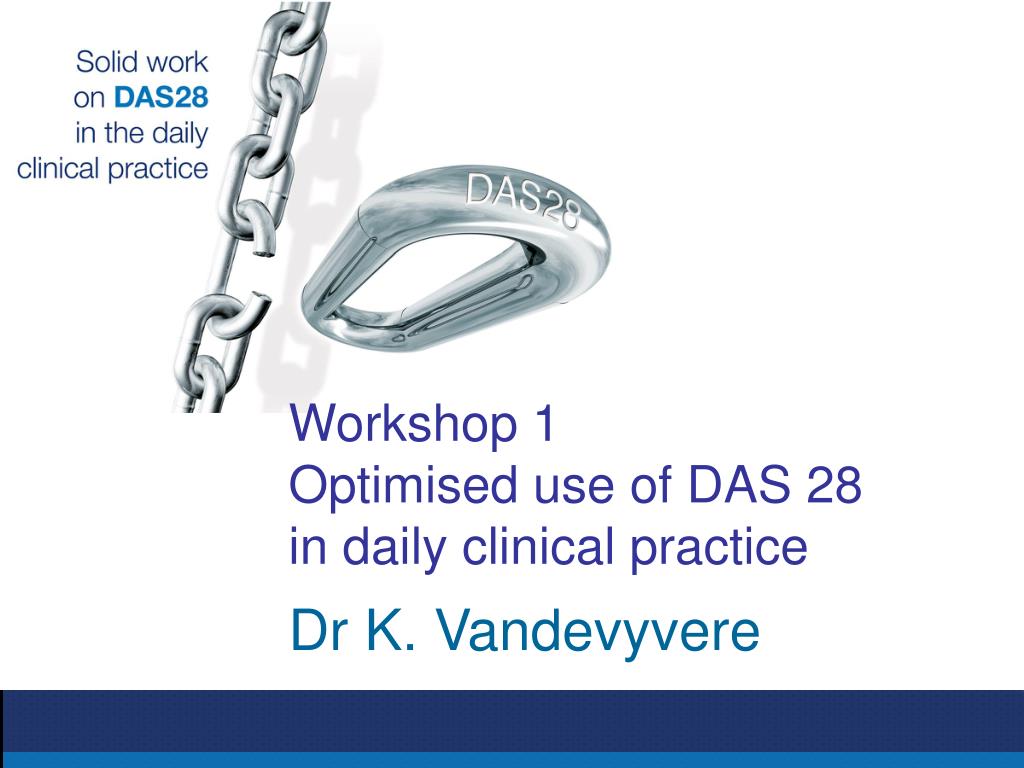 Solid work on DAS28 in the daily clinical practice

DAS28

Workshop 1
Optimised use of DAS 28 in daily clinical practice

Dr K. Vandevyvere